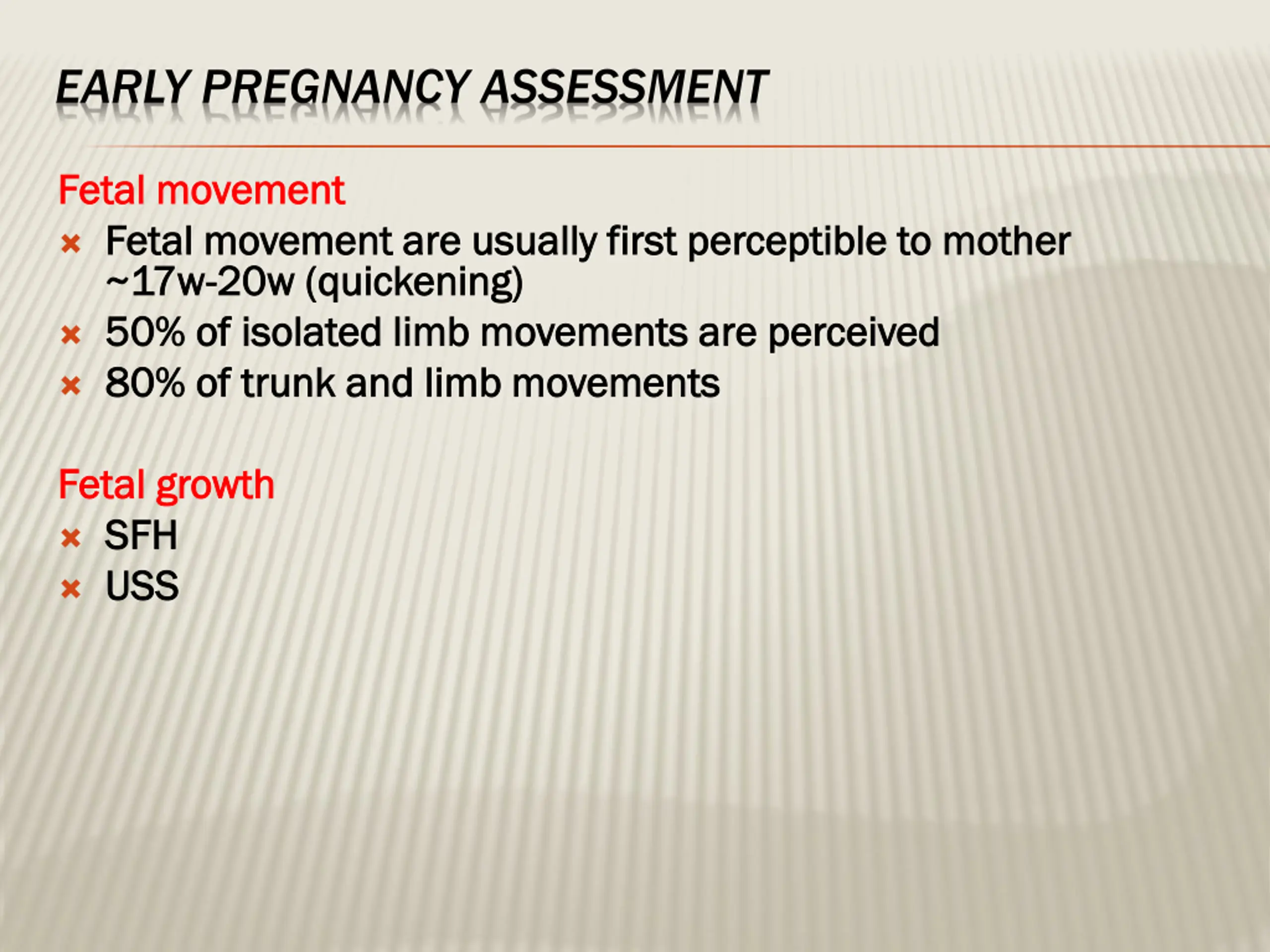 EARLY PREGNANCY ASSESSMENT

Fetal movement

× Fetal movement are usually first perceptible to mother ~17w-20w (quickening)
× 50% of isolated limb movements are perceived
× 80% of trunk and limb movements

Fetal growth

× SFH
× USS